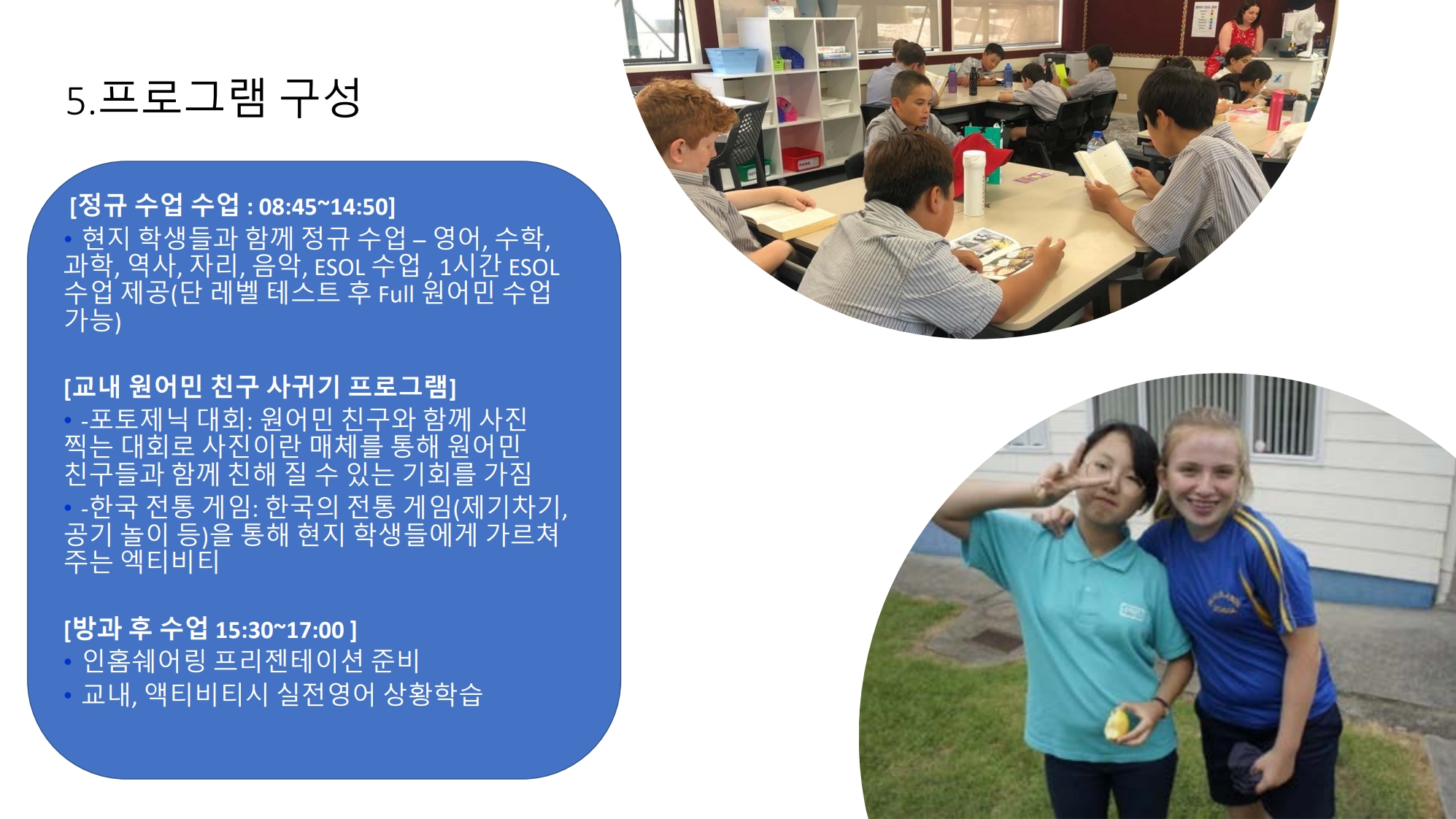 5.프로그램 구성

[정규 수업 수업 : 08:45~14:50]
• 현지 학생들과 함께 정규 수업 – 영어, 수학, 과학, 역사, 자리, 음악, ESOL 수업 , 1시간 ESOL 수업 제공(단 레벨 테스트 후 Full 원어민 수업 가능)

[교내 원어민 친구 사귀기 프로그램]
• -포토제닉 대회: 원어민 친구와 함께 사진 찍는 대회로 사진이란 매체를 통해 원어민 친구들과 함께 친해 질 수 있는 기회를 가짐
• -한국 전통 게임: 한국의 전통 게임(제기차기, 공기 놀이 등)을 통해 현지 학생들에게 가르쳐 주는 엑티비티

[방과 후 수업 15:30~17:00 ]
• 인홈쉐어링 프리젠테이션 준비
• 교내, 액티비티시 실전영어 상황학습